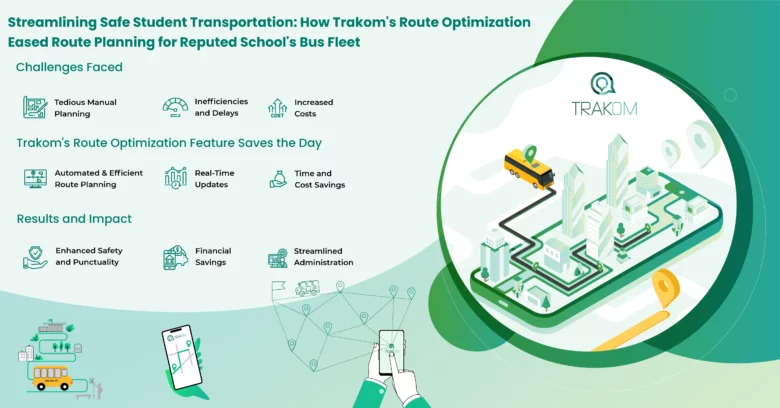 Streamlining Safe Student Transportation: How Trakom's Route Optimization Eased Route Planning for Reputed School's Bus Fleet

Challenges Faced

Tedious Manual Planning

Inefficiencies and Delays

COST

Increased Costs

Trakom's Route Optimization Feature Saves the Day

Automated & Efficient Route Planning

Real-Time Updates

Time and Cost Savings

Results and Impact

Enhanced Safety and Punctuality

Financial Savings

Streamlined Administration

TRAKOM